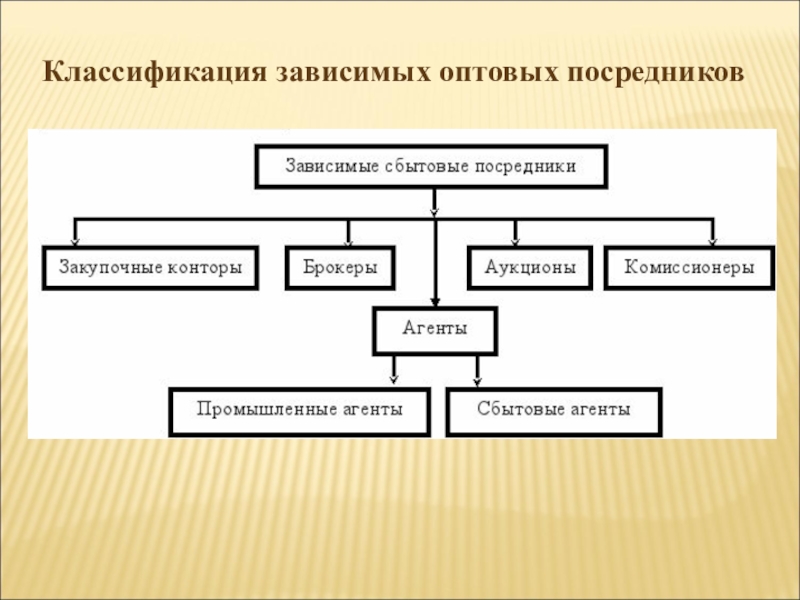 Классификация зависимых оптовых посредников

Зависимые сбытовые посредники

Закупочные конторы

Брокеры

Аукционы

Комиссионеры

Агенты

Промышленные агенты

Сбытовые агенты